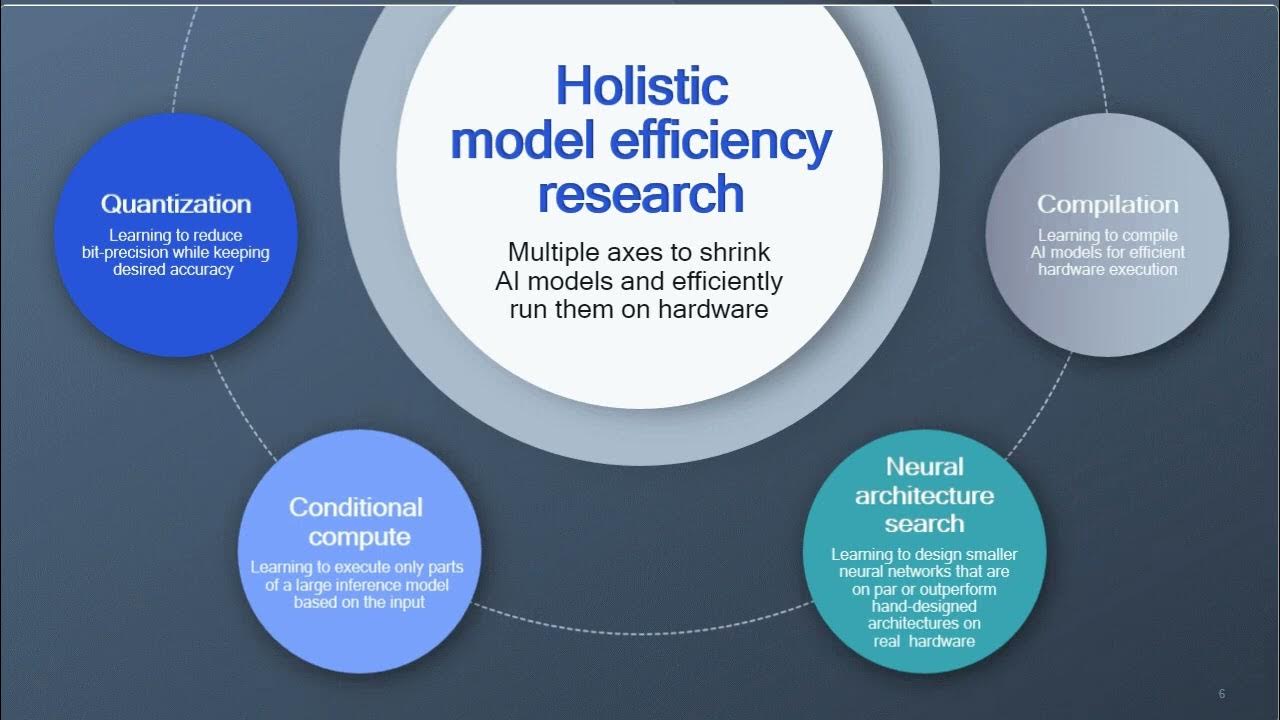 Holistic model efficiency research

Multiple axes to shrink AI models and efficiently run them on hardware

Quantization

Learning to reduce bit-precision while keeping desired accuracy

Compilation

Learning to compile AI models for efficient hardware execution

Conditional compute

Learning to execute only parts of a large inference model based on the input

Neural architecture search

Learning to design smaller neural networks that are on par or outperform hand-designed architectures on real hardware

6